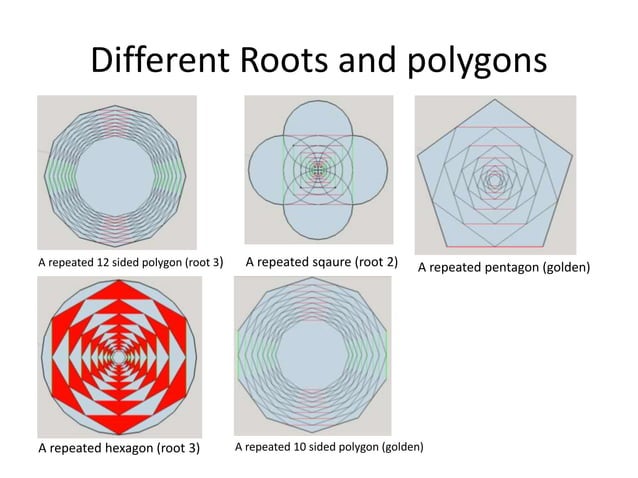 Different Roots and polygons

A repeated 12 sided polygon (root 3)

A repeated sqaure (root 2)

A repeated pentagon (golden)

A repeated hexagon (root 3)

A repeated 10 sided polygon (golden)